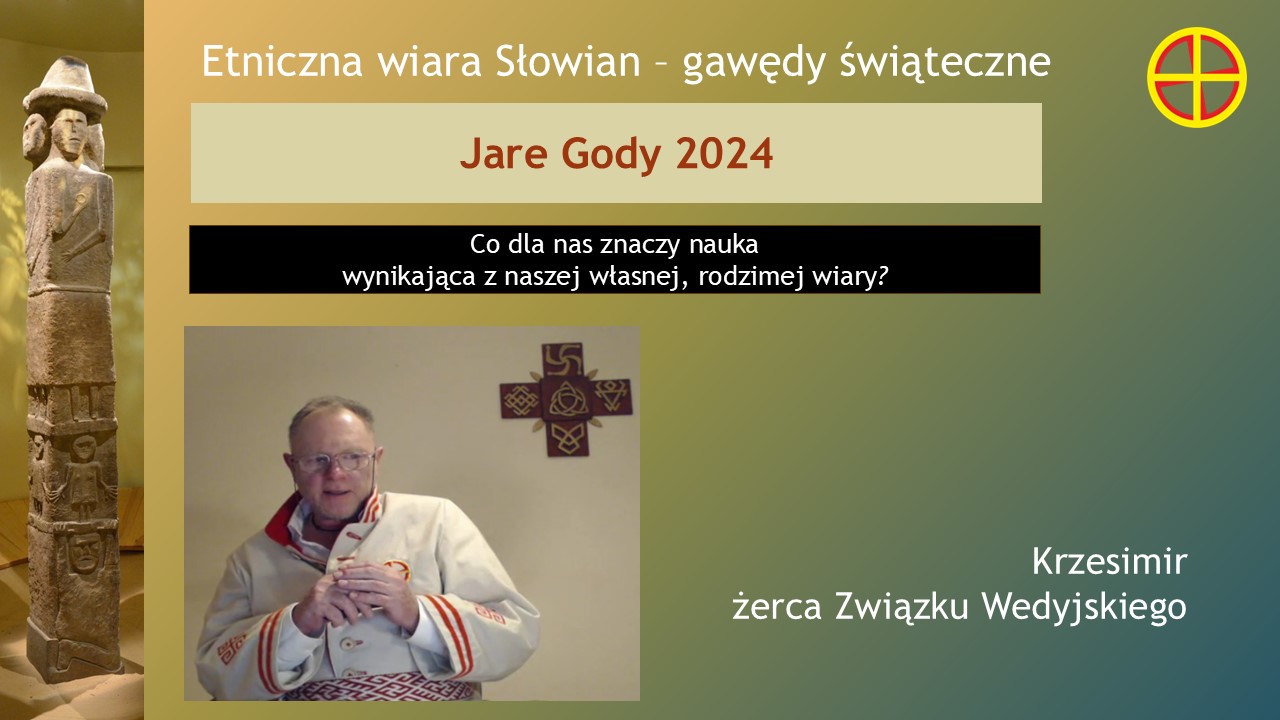 Etniczna wiara Słowian – gawędy świąteczne

Jare Gody 2024

Co dla nas znaczy nauka
wynikająca z naszej własnej, rodzimej wiary?

Krzesimir
żerca Związku Wedyjskiego